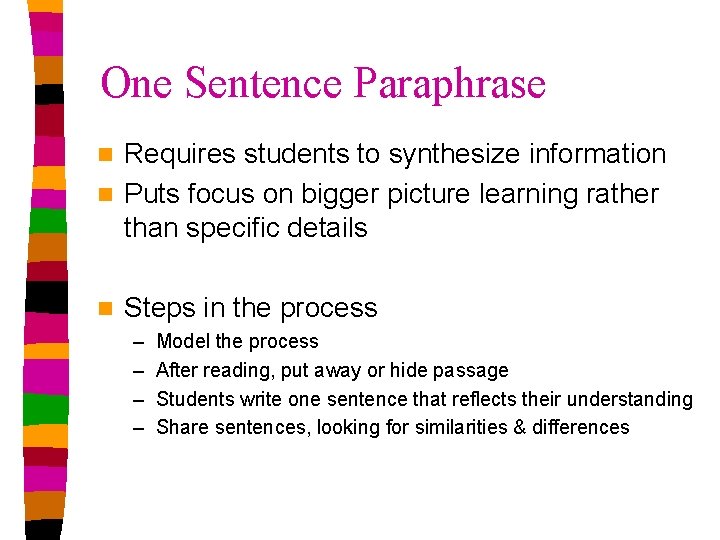 One Sentence Paraphrase

Requires students to synthesize information

Puts focus on bigger picture learning rather than specific details

Steps in the process

– Model the process
– After reading, put away or hide passage
– Students write one sentence that reflects their understanding
– Share sentences, looking for similarities & differences